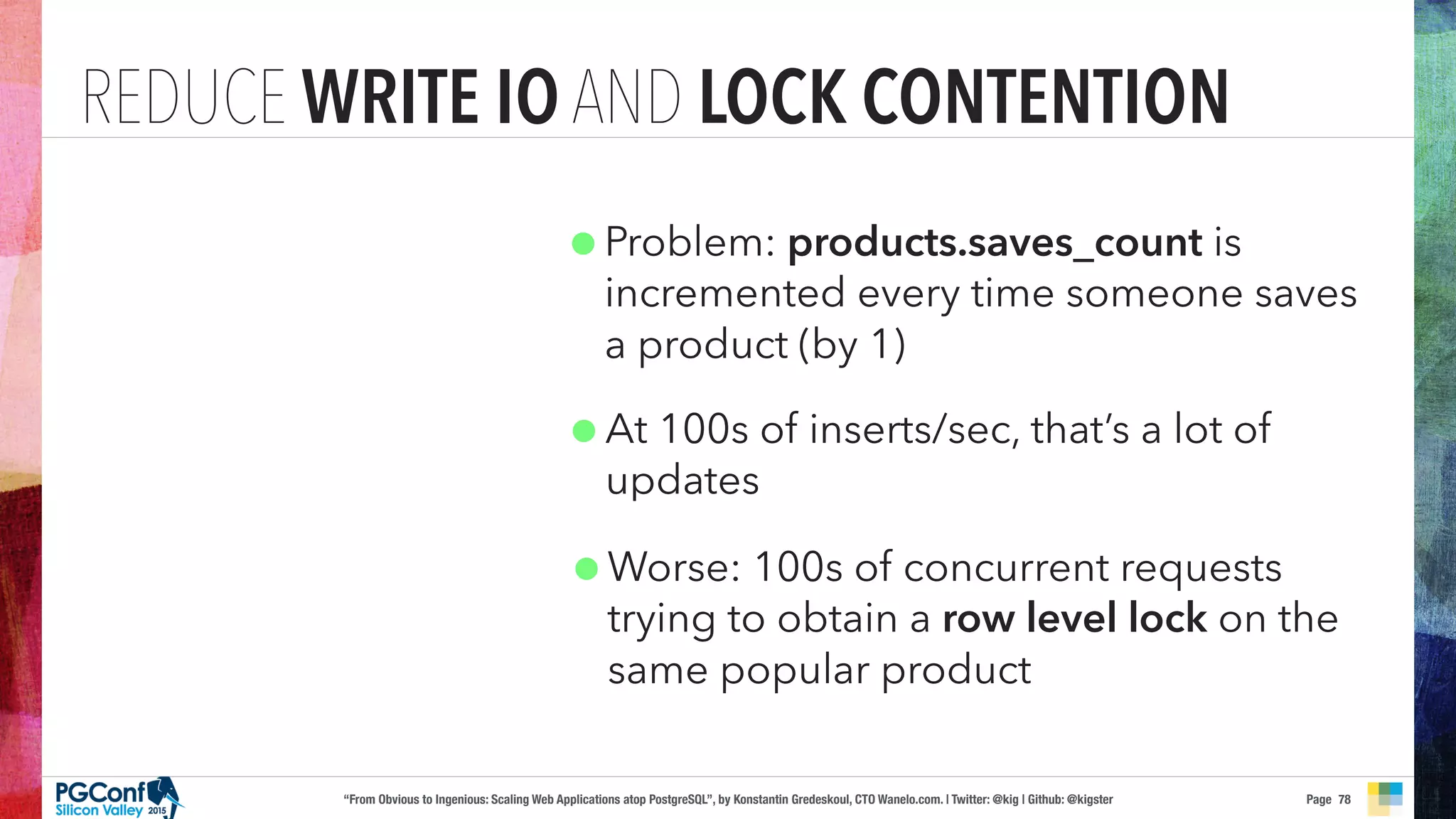 REDUCE WRITE IO AND LOCK CONTENTION

Problem: products.saves_count is incremented every time someone saves a product (by 1)

At 100s of inserts/sec, that's a lot of updates

Worse: 100s of concurrent requests trying to obtain a row level lock on the same popular product

PGConf Silicon Valley 2015

"From Obvious to Ingenious: Scaling Web Applications atop PostgreSQL", by Konstantin Gredeskoul, CTO Wanelo.com. | Twitter: @kig | Github: @kigster

Page 78